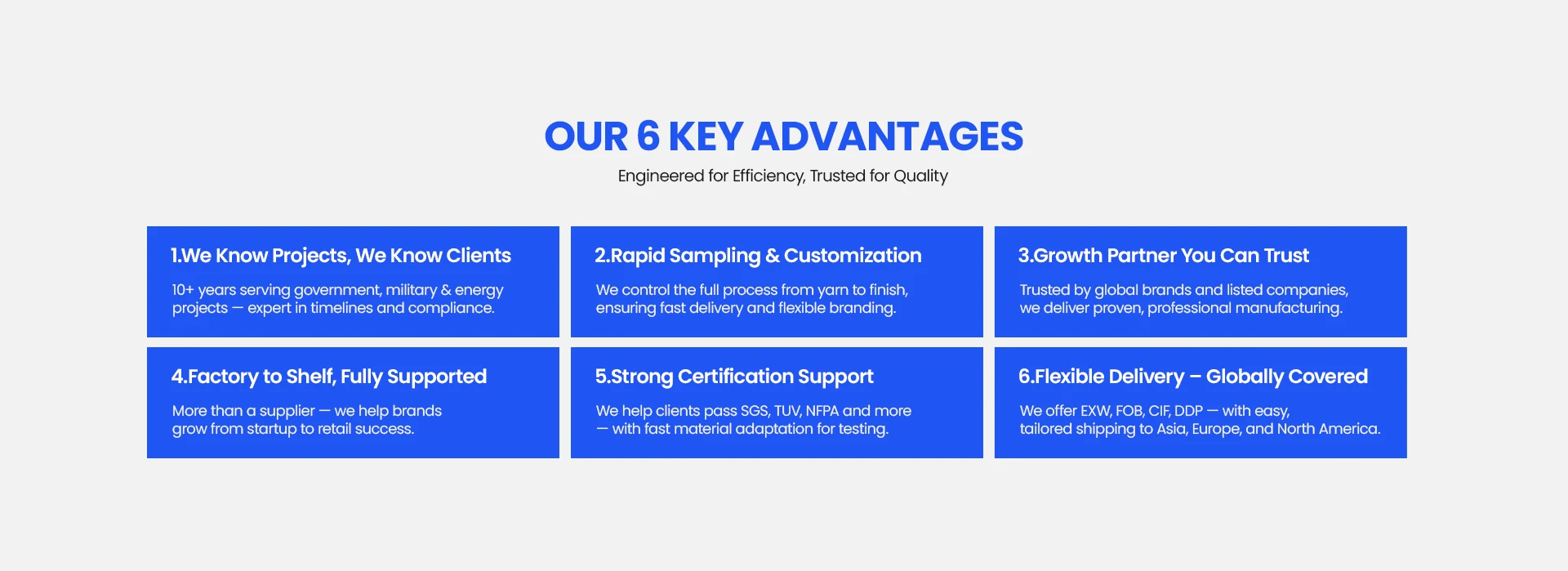 OUR 6 KEY ADVANTAGES

Engineered for Efficiency, Trusted for Quality

1.We Know Projects, We Know Clients

10+ years serving government, military & energy projects — expert in timelines and compliance.

2.Rapid Sampling & Customization

We control the full process from yarn to finish, ensuring fast delivery and flexible branding.

3.Growth Partner You Can Trust

Trusted by global brands and listed companies, we deliver proven, professional manufacturing.

4.Factory to Shelf, Fully Supported

More than a supplier — we help brands grow from startup to retail success.

5.Strong Certification Support

We help clients pass SGS, TUV, NFPA and more — with fast material adaptation for testing.

6.Flexible Delivery – Globally Covered

We offer EXW, FOB, CIF, DDP — with easy, tailored shipping to Asia, Europe, and North America.